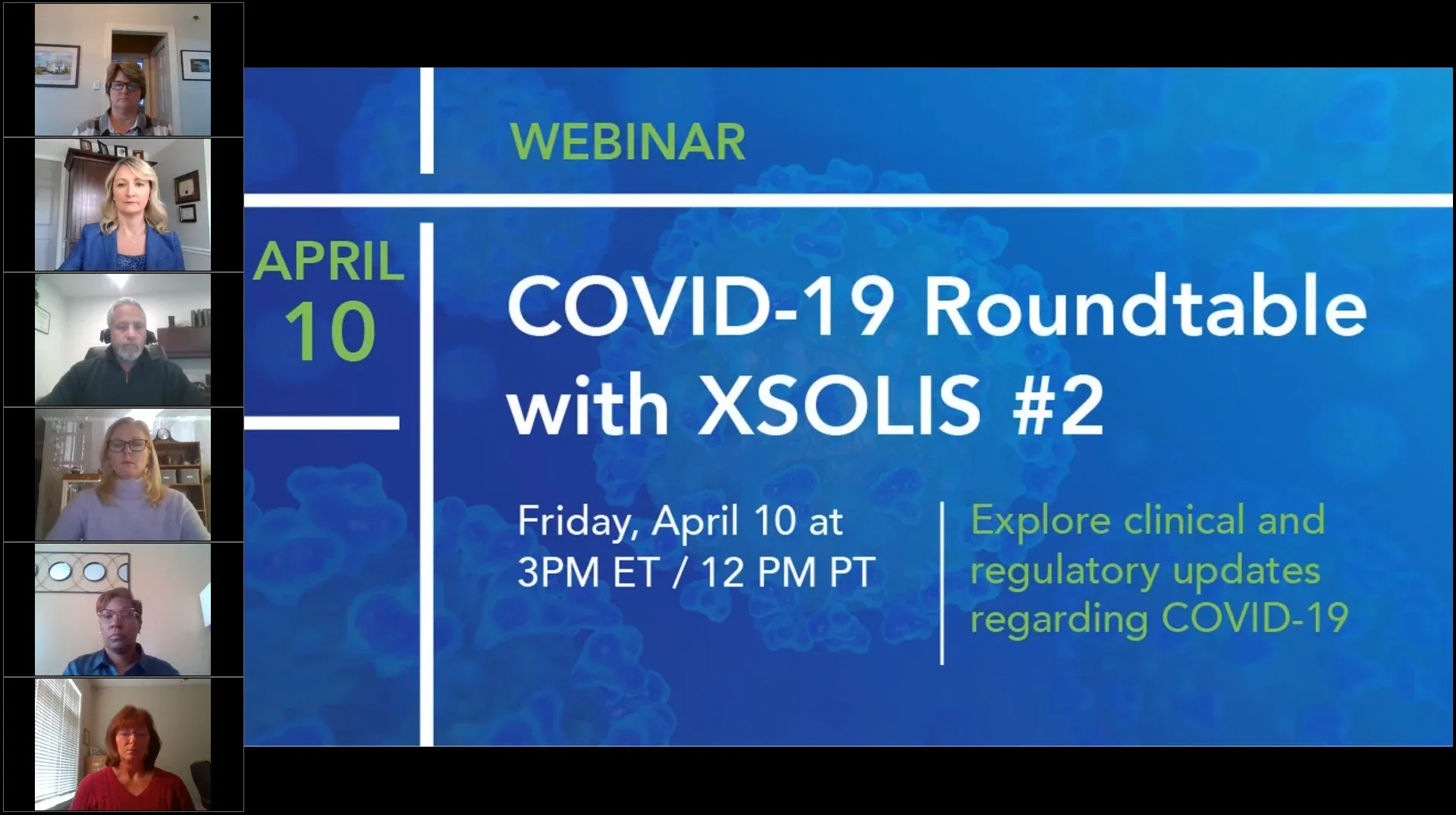 WEBINAR

APRIL 10

COVID-19 Roundtable with XSOLIS #2

Friday, April 10 at 3PM ET / 12 PM PT

Explore clinical and regulatory updates regarding COVID-19